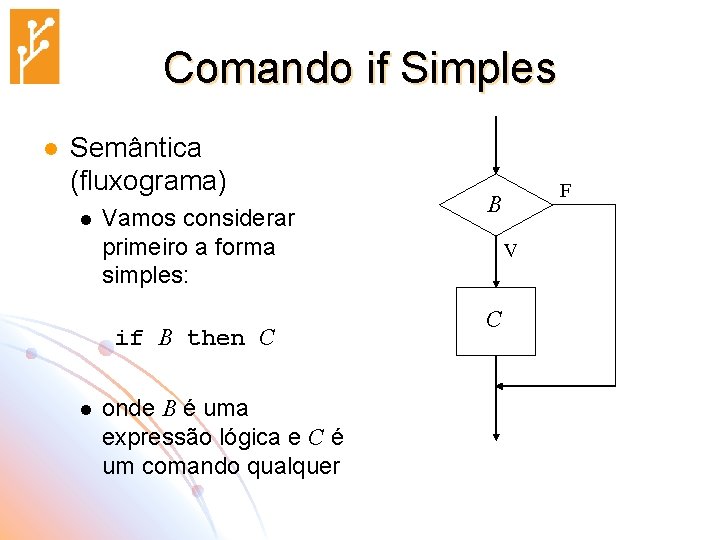 Comando if Simples

Semântica (fluxograma)

Vamos considerar primeiro a forma simples:

if $B$ then $C$

onde $B$ é uma expressão lógica e $C$ é um comando qualquer

$B$

F

V

$C$